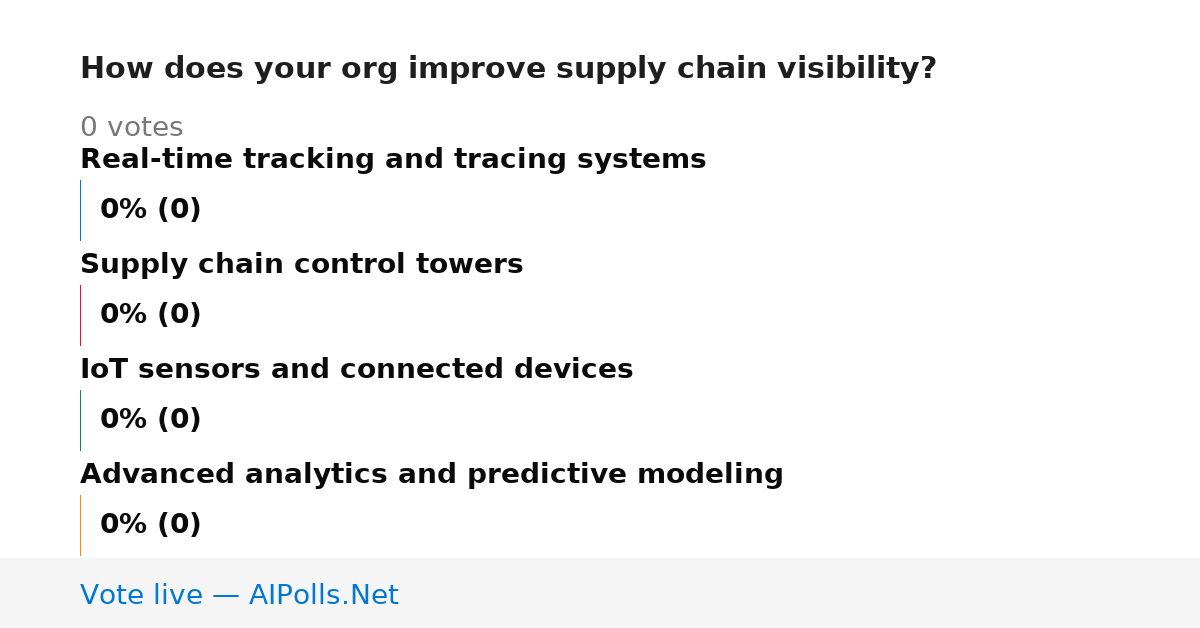 How does your org improve supply chain visibility?

0 votes

Real-time tracking and tracing systems

0% (0)

Supply chain control towers

0% (0)

IoT sensors and connected devices

0% (0)

Advanced analytics and predictive modeling

0% (0)

Vote live — AIPolls.Net